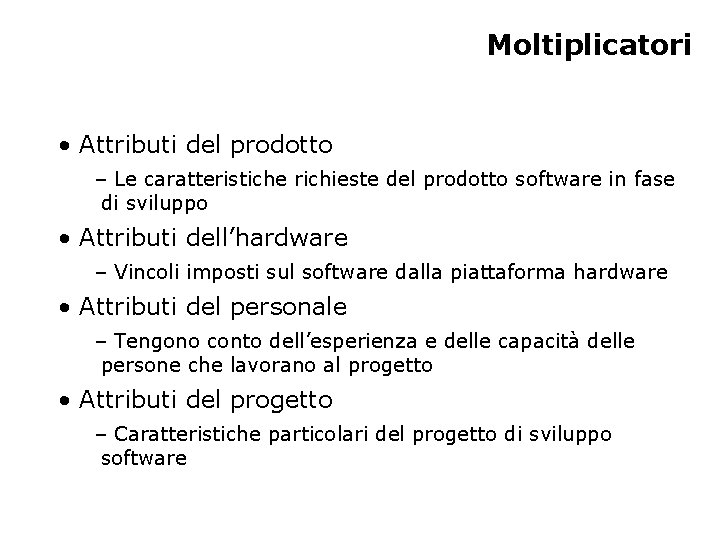 Moltiplicatori

• Attributi del prodotto
– Le caratteristiche richieste del prodotto software in fase di sviluppo

• Attributi dell’hardware
– Vincoli imposti sul software dalla piattaforma hardware

• Attributi del personale
– Tengono conto dell’esperienza e delle capacità delle persone che lavorano al progetto

• Attributi del progetto
– Caratteristiche particolari del progetto di sviluppo software